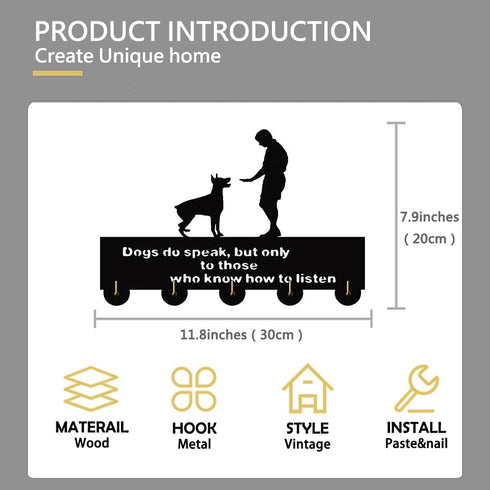 PRODUCT INTRODUCTION
Create Unique home

Dogs do speak, but only to those who know how to listen

7.9inches ( 20cm )

11.8inches ( 30cm )

MATERAIL
Wood

HOOK
Metal

STYLE
Vintage

INSTALL
Paste&nail